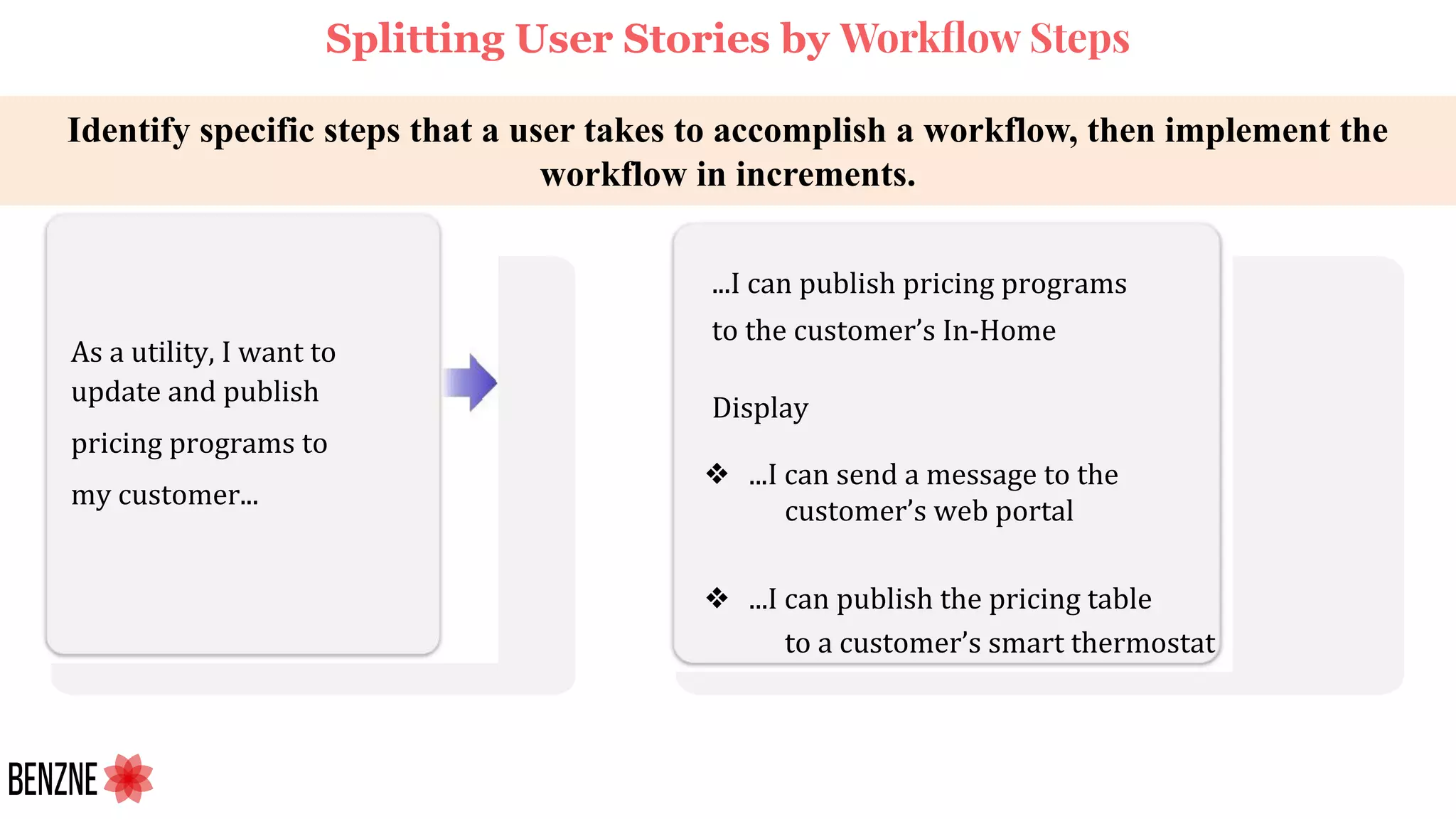 Splitting User Stories by Workflow Steps

Identify specific steps that a user takes to accomplish a workflow, then implement the workflow in increments.

As a utility, I want to update and publish pricing programs to my customer...

...I can publish pricing programs to the customer's In-Home

Display

❖ ...I can send a message to the customer's web portal

❖ ...I can publish the pricing table to a customer's smart thermostat

BENZNE